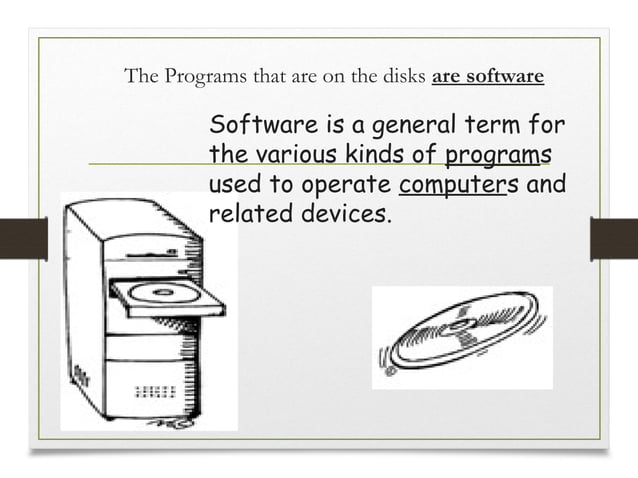 The Programs that are on the disks are software

Software is a general term for the various kinds of programs used to operate computers and related devices.